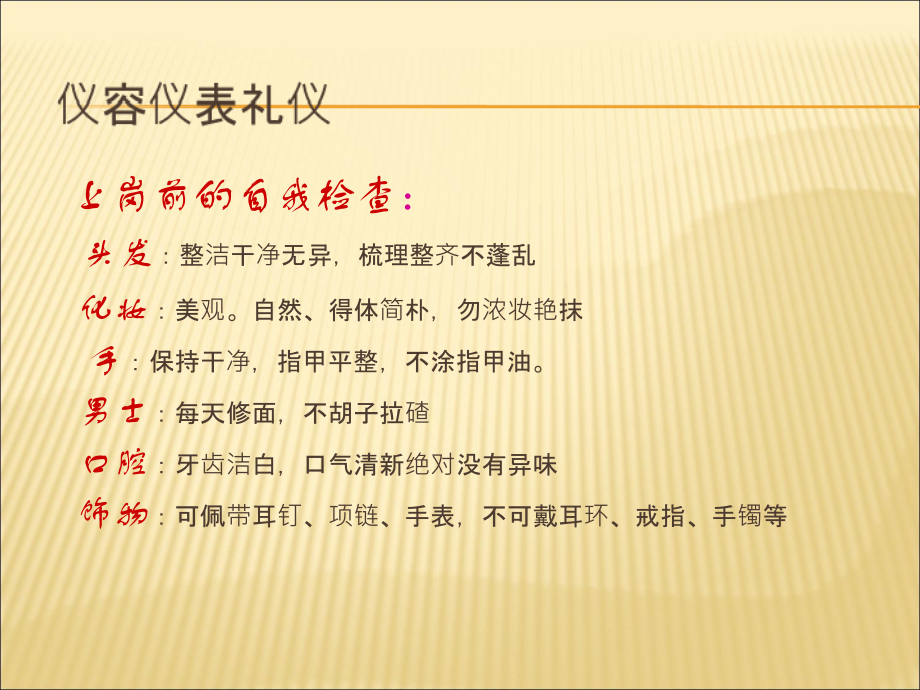 仪容仪表礼仪

上岗前的自我检查：

头发：整洁干净无异，梳理整齐不蓬乱

化妆：美观。自然、得体简朴，勿浓妆艳抹

手：保持干净，指甲平整，不涂指甲油。

男士：每天修面，不胡子拉碴

口腔：牙齿洁白，口气清新绝对没有异味

饰物：可佩带耳钉、项链、手表，不可戴耳环、戒指、手镯等